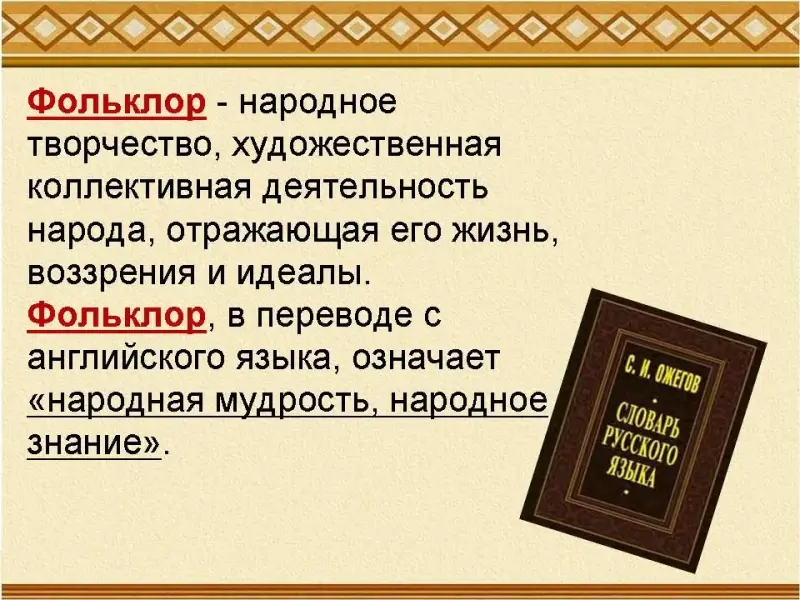 Фольклор - народное творчество, художественная коллективная деятельность народа, отражающая его жизнь, воззрения и идеалы. Фольклор, в переводе с английского языка, означает «народная мудрость, народное знание».

С. И. ОЖЕГОВ
СЛОВАРЬ РУССКОГО ЯЗЫКА